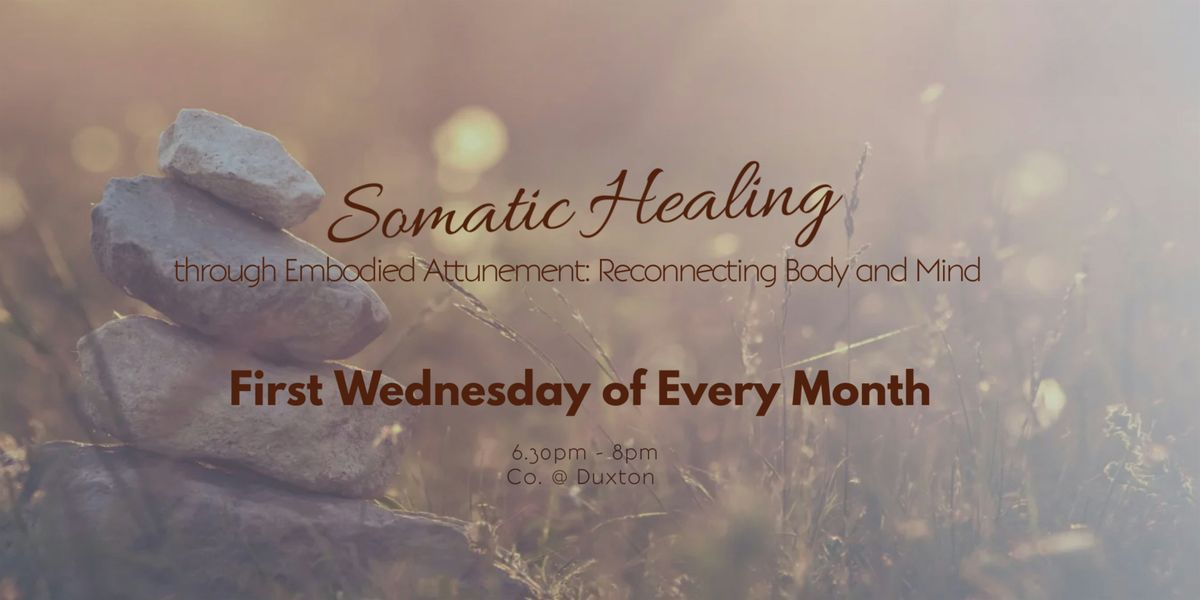 Somatic Healing

through Embodied Attunement: Reconnecting Body and Mind

First Wednesday of Every Month

6.30pm - 8pm
Co. @ Duxton